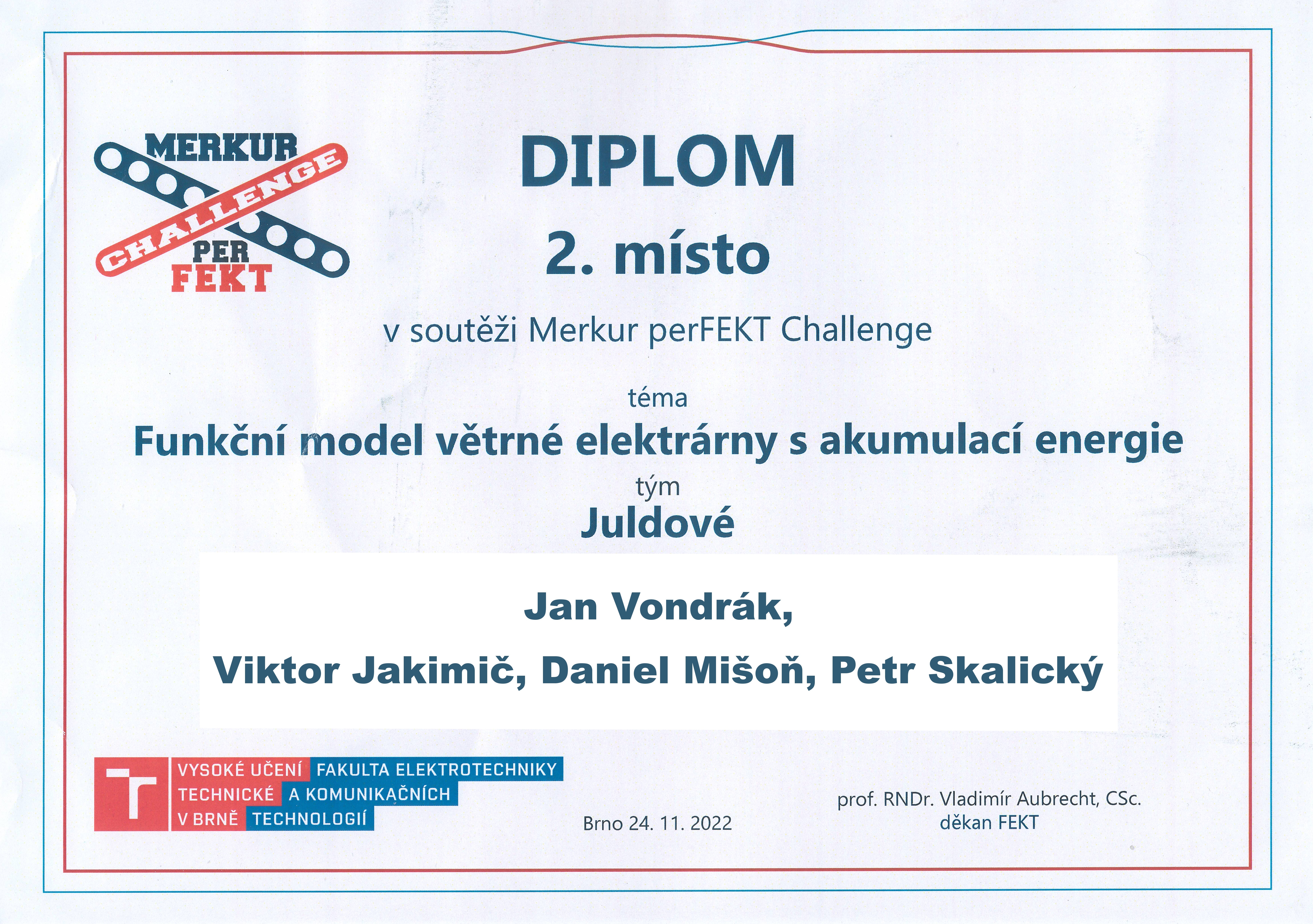 MERKUR CHALLENGE PER FEKT

DIPLOM

2. místo

v soutěži Merkur perFEKT Challenge

téma

Funkční model větrné elektrárny s akumulací energie

tým

Juldové

Jan Vondrák,

Viktor Jakimič, Daniel Mišoň, Petr Skalický

VYSOKÉ UČENÍ TECHNICKÉ V BRNĚ FAKULTA ELEKTROTECHNIKY A KOMUNIKAČNÍCH TECHNOLOGIÍ

Brno 24. 11. 2022

prof. RNDr. Vladimír Aubrecht, CSc.
děkan FEKT